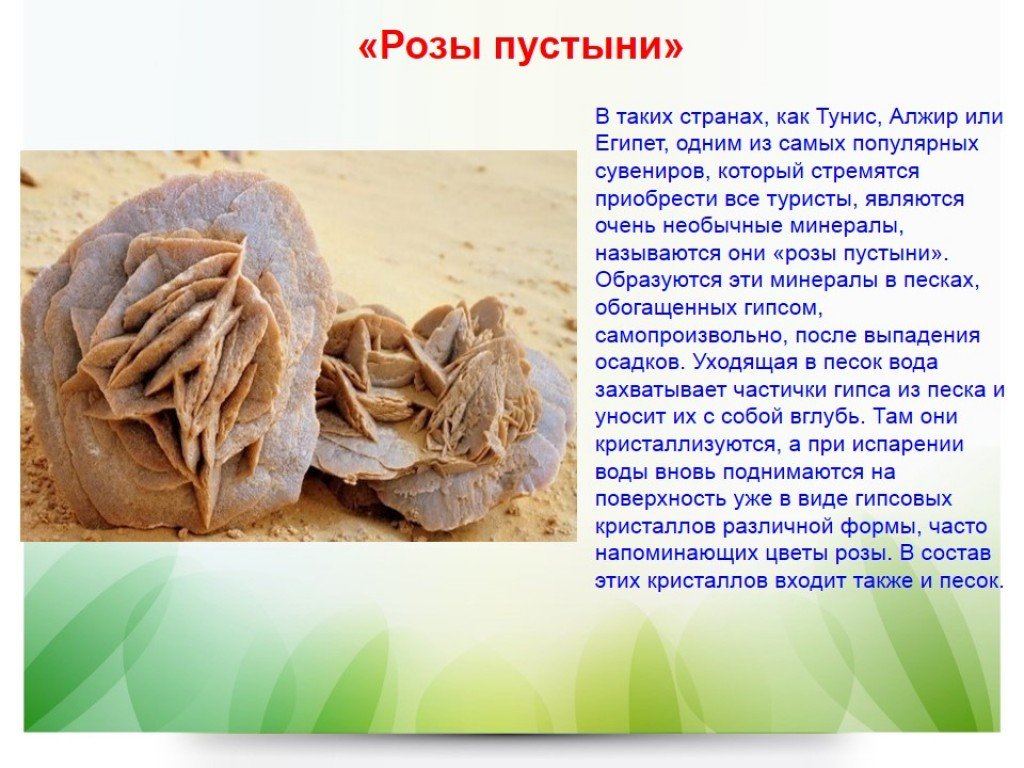 «Розы пустыни»

В таких странах, как Тунис, Алжир или Египет, одним из самых популярных сувениров, который стремятся приобрести все туристы, являются очень необычные минералы, называются они «розы пустыни». Образуются эти минералы в песках, обогащенных гипсом, самопроизвольно, после выпадения осадков. Уходящая в песок вода захватывает частички гипса из песка и уносит их с собой вглубь. Там они кристаллизуются, а при испарении воды вновь поднимаются на поверхность уже в виде гипсовых кристаллов различной формы, часто напоминающих цветы розы. В состав этих кристаллов входит также и песок.